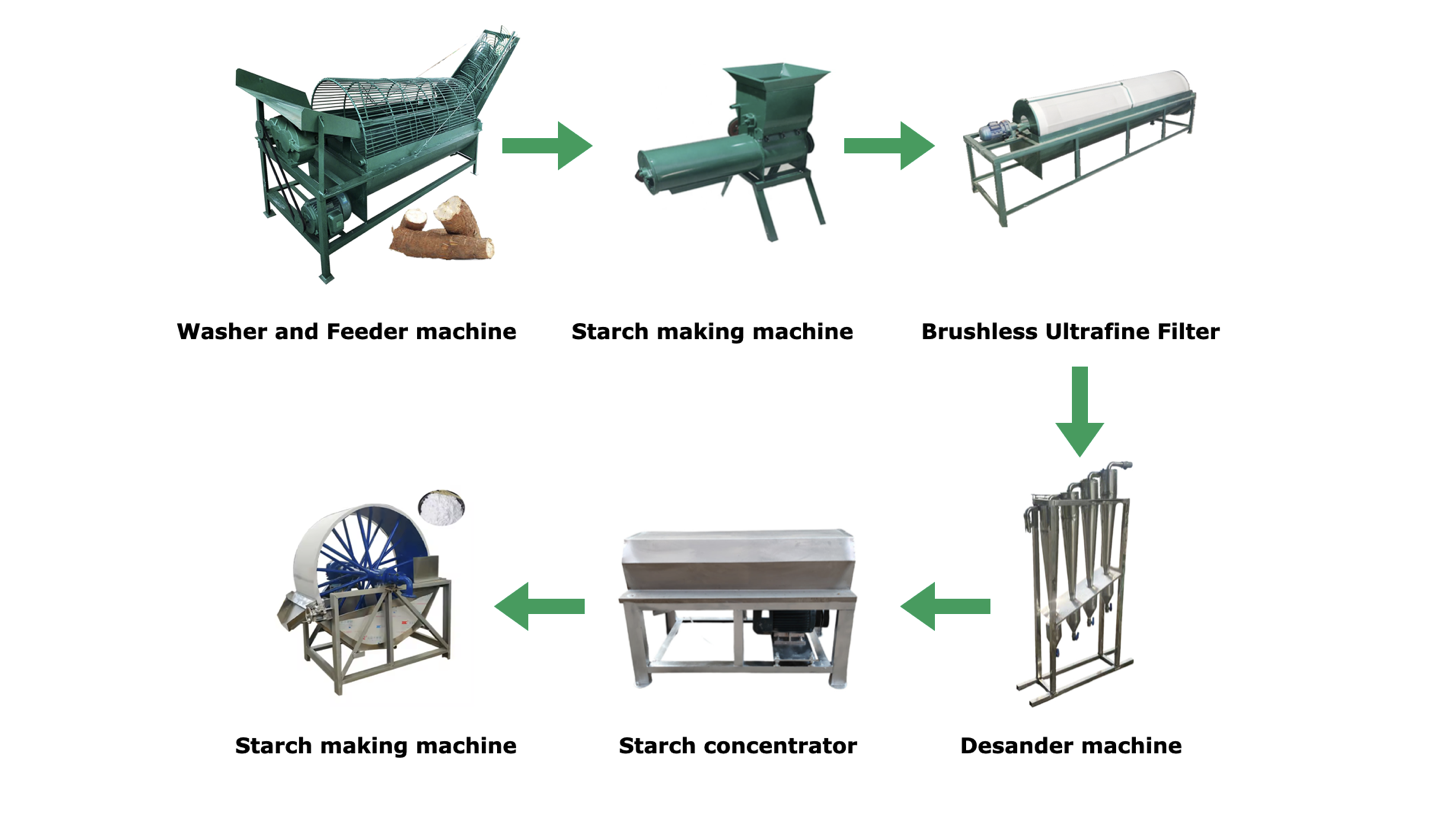 Washer and Feeder machine

Starch making machine

Brushless Ultrafine Filter

Desander machine

Starch concentrator

Starch making machine